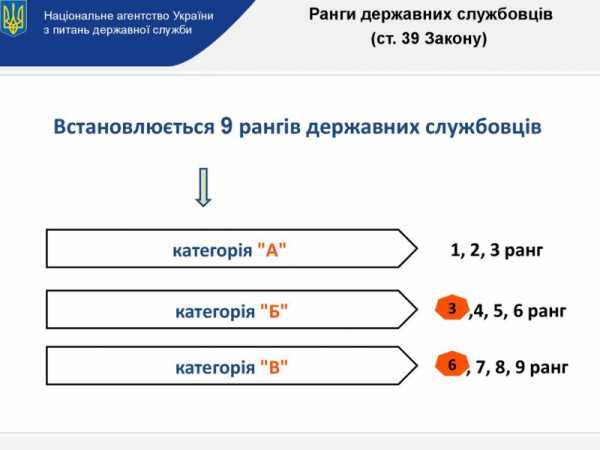 Національне агентство України з питань державної служби

Ранги державних службовців
(ст. 39 Закону)

Встановлюється 9 рангів державних службовців

категорія "А"
1, 2, 3 ранг

категорія "Б"
3 ,4, 5, 6 ранг

категорія "В"
6 , 7, 8, 9 ранг